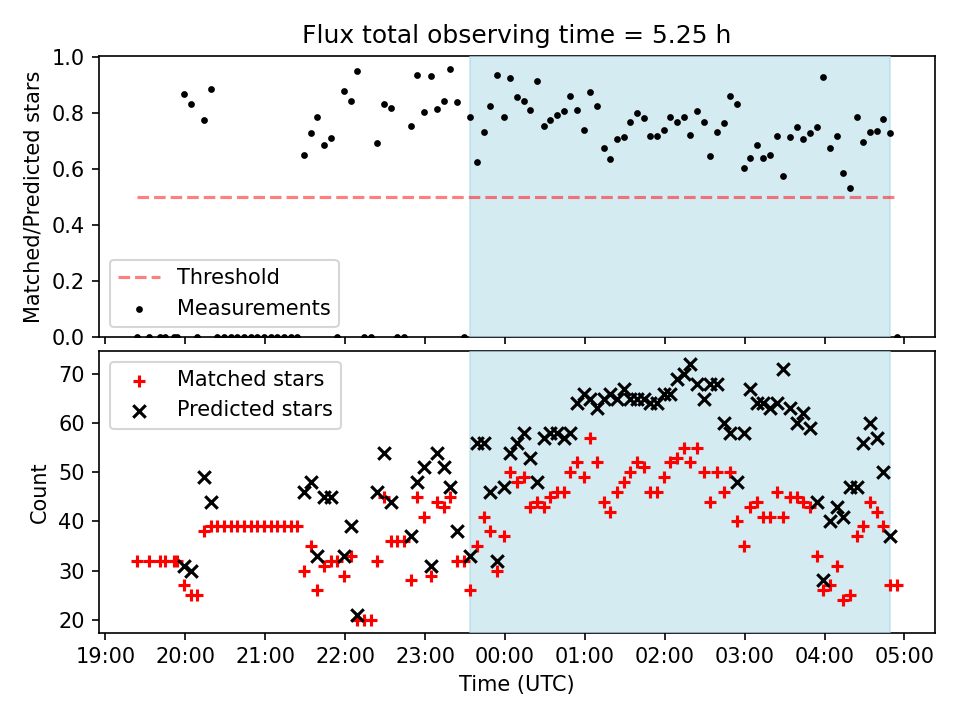 Flux total observing time = 5.25 h

Matched/Predicted stars

1.0
0.8
0.6
0.4
0.2
0.0

Threshold
Measurements

Count

70
60
50
40
30
20

Matched stars
Predicted stars

19:00
20:00
21:00
22:00
23:00
00:00
01:00
02:00
03:00
04:00
05:00

Time (UTC)